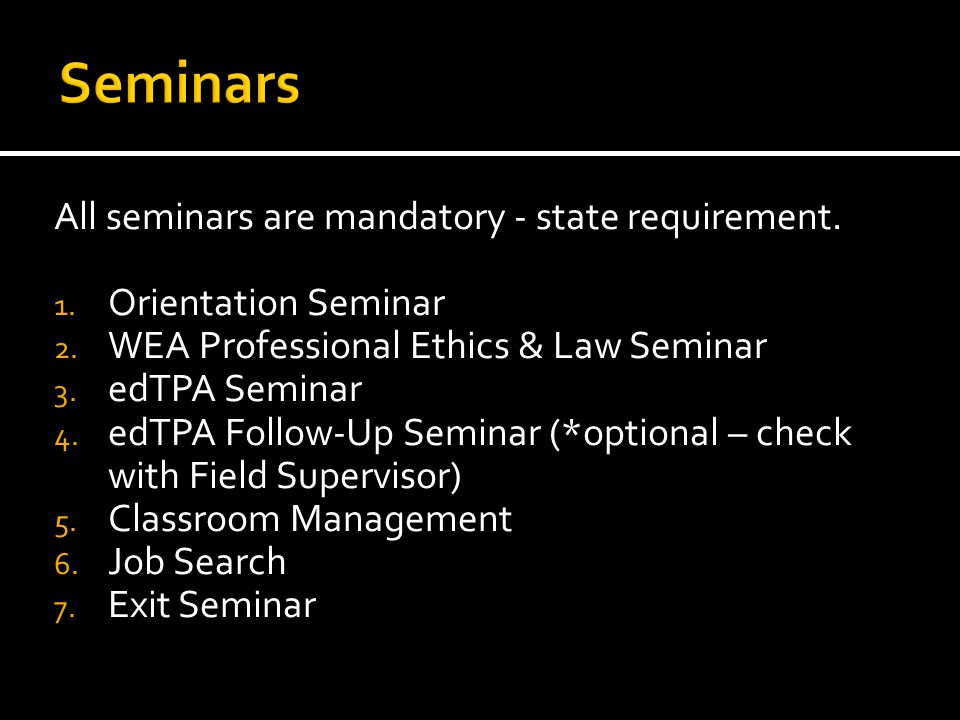 Seminars

All seminars are mandatory - state requirement.

1. Orientation Seminar
2. WEA Professional Ethics & Law Seminar
3. edTPA Seminar
4. edTPA Follow-Up Seminar (*optional – check with Field Supervisor)
5. Classroom Management
6. Job Search
7. Exit Seminar